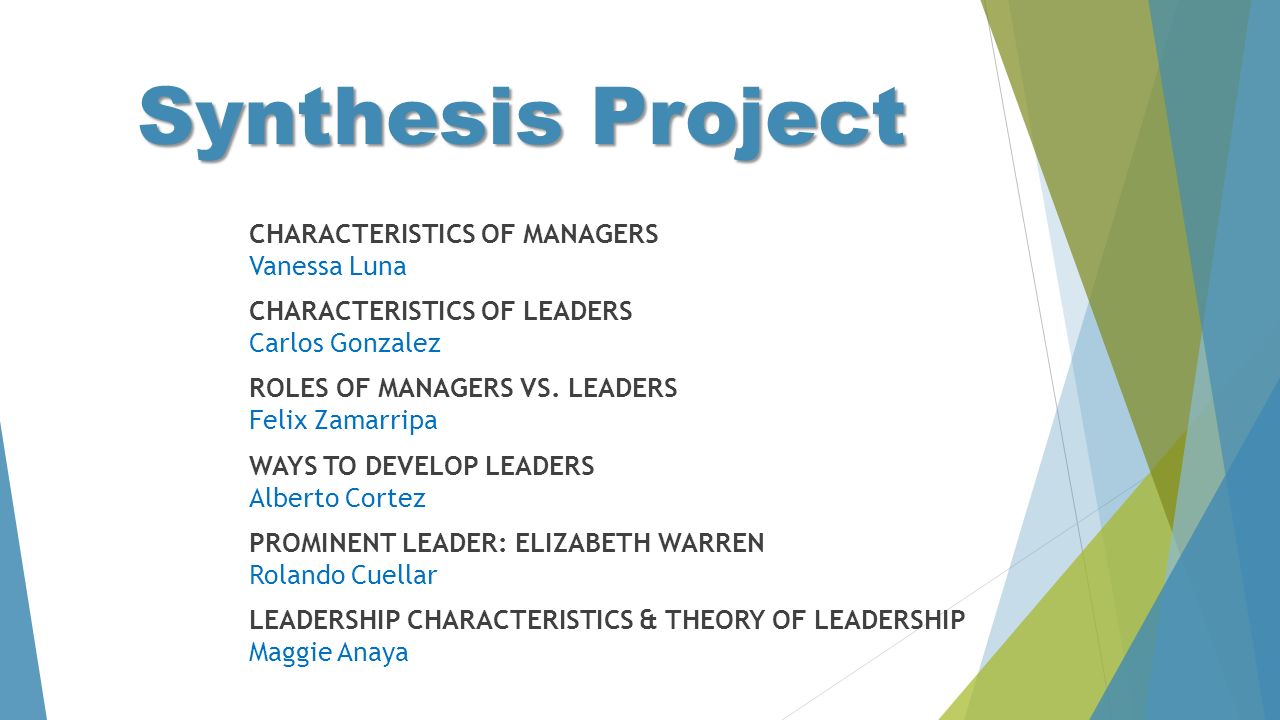 Synthesis Project

CHARACTERISTICS OF MANAGERS
Vanessa Luna

CHARACTERISTICS OF LEADERS
Carlos Gonzalez

ROLES OF MANAGERS VS. LEADERS
Felix Zamarripa

WAYS TO DEVELOP LEADERS
Alberto Cortez

PROMINENT LEADER: ELIZABETH WARREN
Rolando Cuellar

LEADERSHIP CHARACTERISTICS & THEORY OF LEADERSHIP
Maggie Anaya